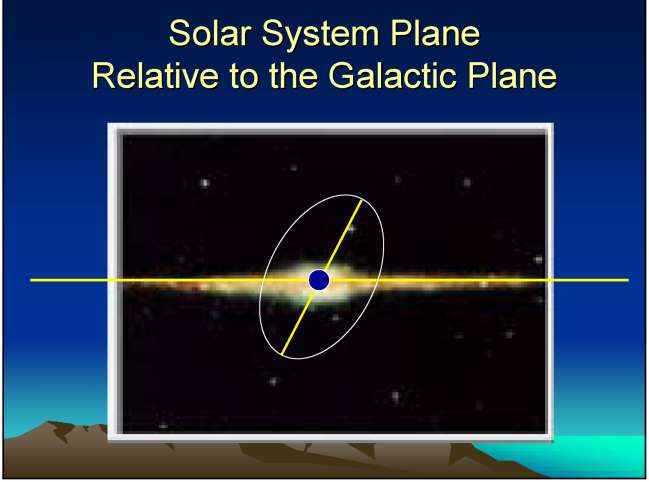 Solar System Plane
Relative to the Galactic Plane